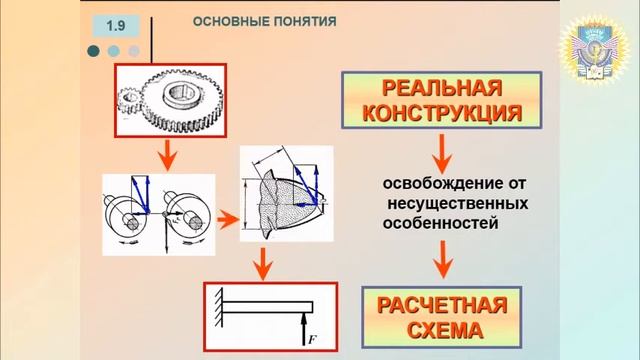 1.9

ОСНОВНЫЕ ПОНЯТИЯ

РЕАЛЬНАЯ КОНСТРУКЦИЯ

освобождение от несущественных особенностей

РАСЧЕТНАЯ СХЕМА

$F$